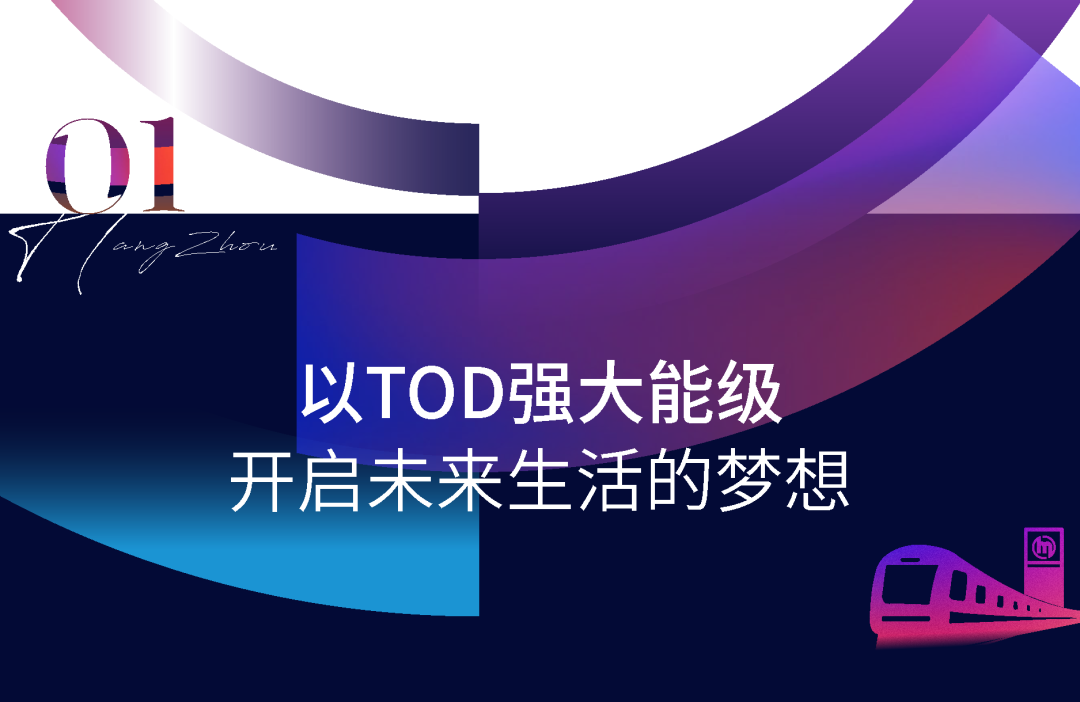 01
HangZhou

以TOD强大能级
开启未来生活的梦想